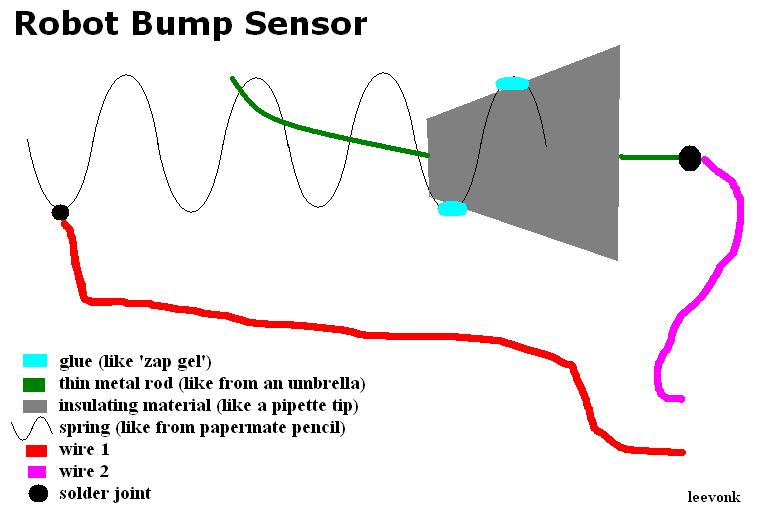 Robot Bump Sensor

glue (like 'zap gel')
thin metal rod (like from an umbrella)
insulating material (like a pipette tip)
spring (like from papermate pencil)
wire 1
wire 2
solder joint

leevonk